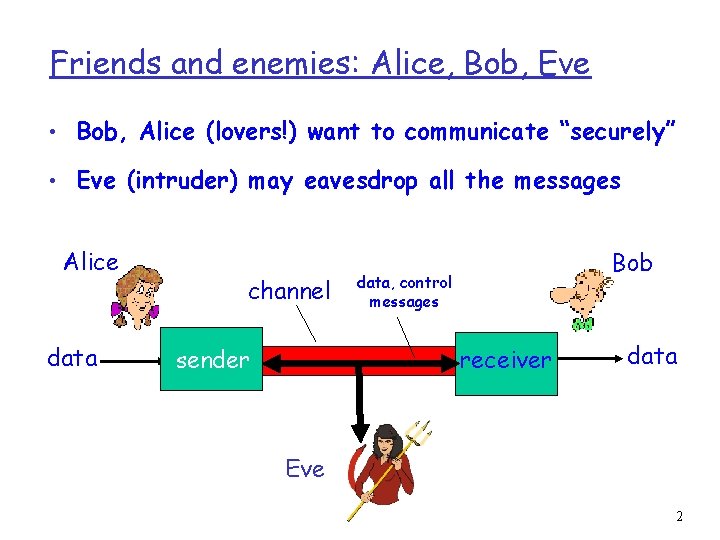 Friends and enemies: Alice, Bob, Eve

• Bob, Alice (lovers!) want to communicate "securely"

• Eve (intruder) may eavesdrop all the messages

Alice

Bob

channel

data, control messages

data

sender

receiver

data

Eve

2